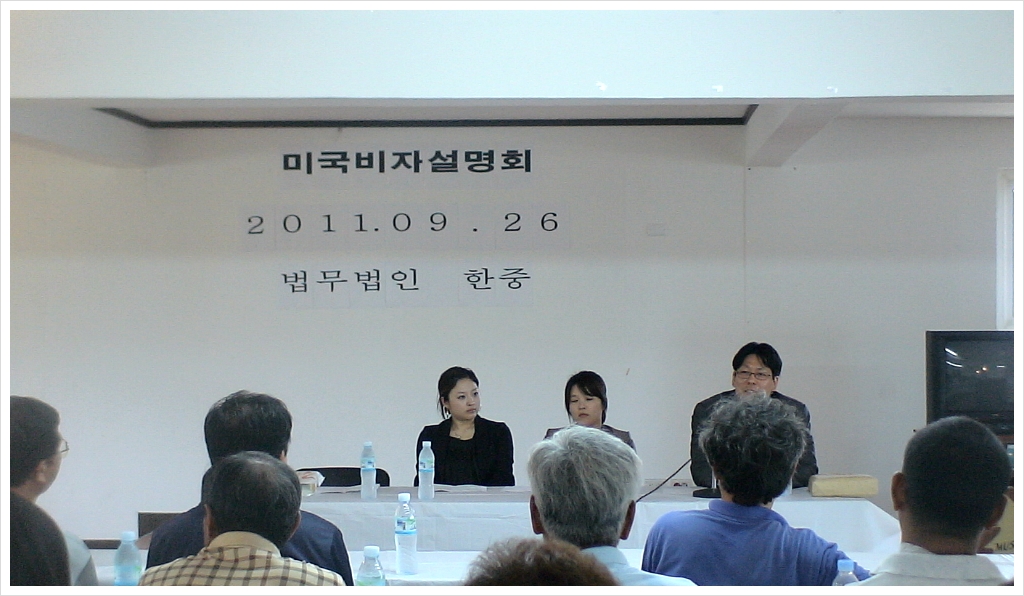 미국비자설명회

2011.09.26

법무법인 한중